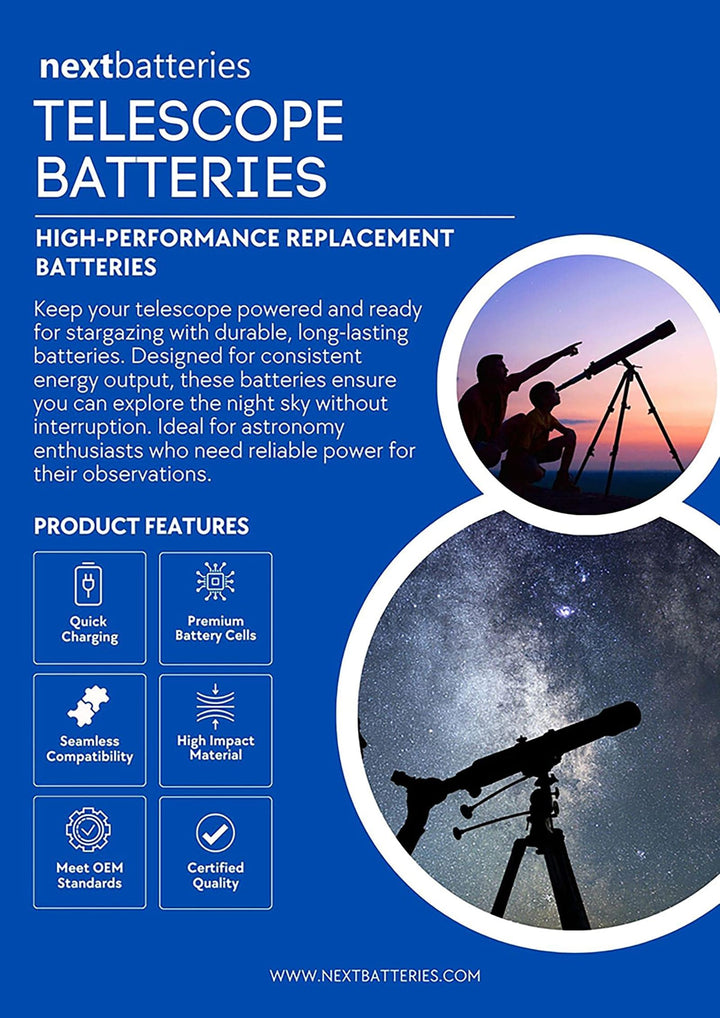 nextbatteries

TELESCOPE BATTERIES

HIGH-PERFORMANCE REPLACEMENT BATTERIES

Keep your telescope powered and ready for stargazing with durable, long-lasting batteries. Designed for consistent energy output, these batteries ensure you can explore the night sky without interruption. Ideal for astronomy enthusiasts who need reliable power for their observations.

PRODUCT FEATURES

Quick Charging

Premium Battery Cells

Seamless Compatibility

High Impact Material

Meet OEM Standards

Certified Quality

WWW.NEXTBATTERIES.COM